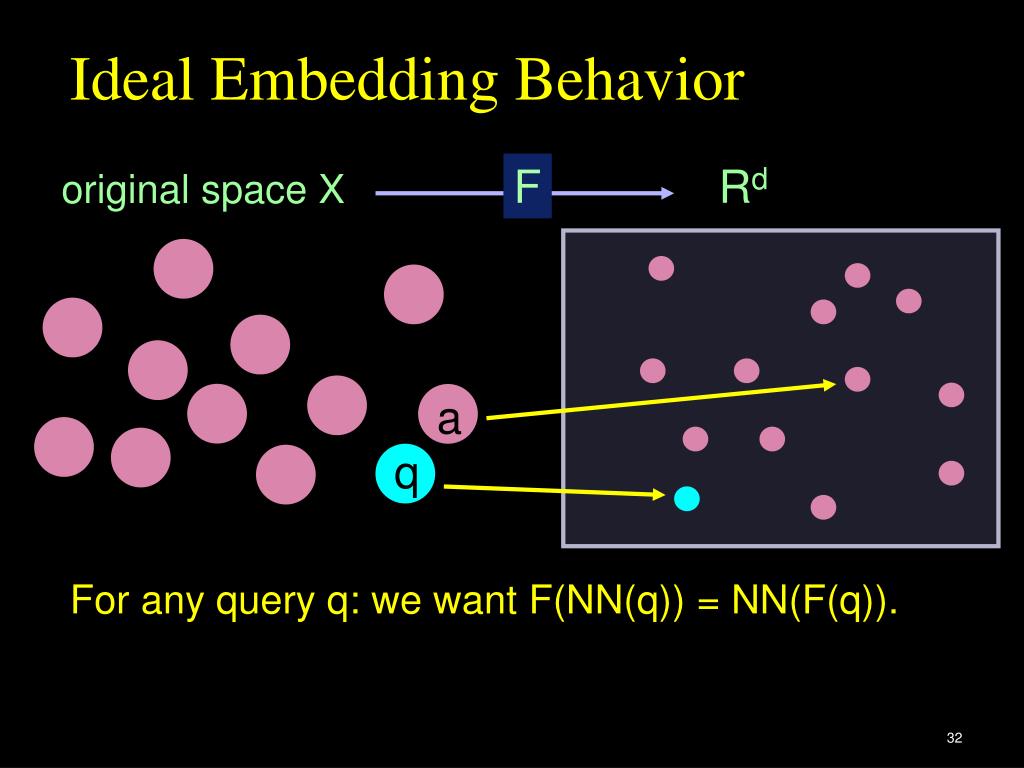 Ideal Embedding Behavior

original space X F $R^d$

a

q

For any query q: we want F(NN(q)) = NN(F(q)).

32